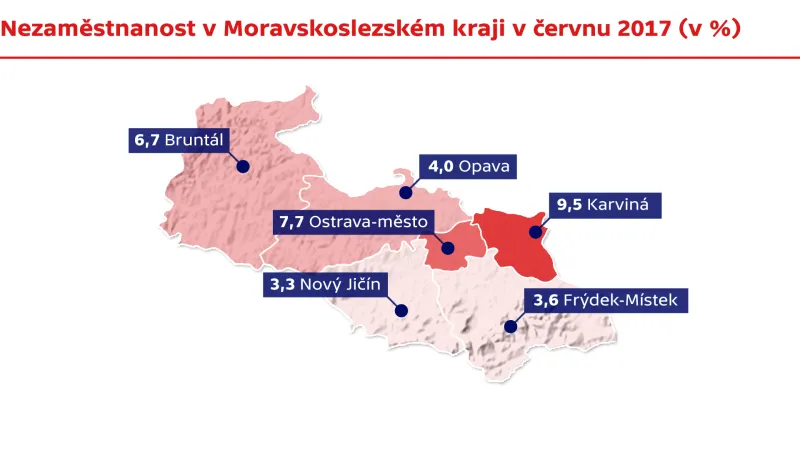 Nezaměstnanost v Moravskoslezském kraji v červnu 2017 (v %)

6,7 Bruntál

4,0 Opava

9,5 Karviná

7,7 Ostrava-město

3,3 Nový Jičín

3,6 Frýdek-Místek